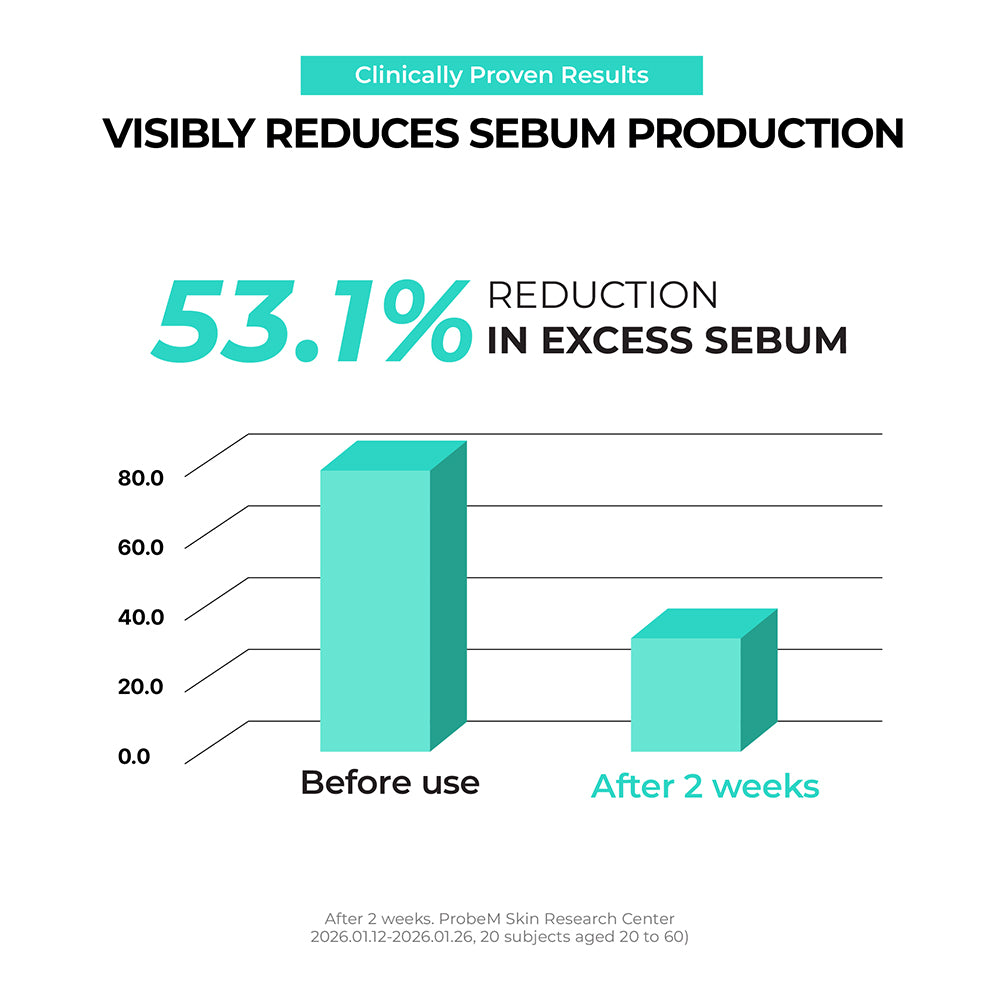 Clinically Proven Results

VISIBLY REDUCES SEBUM PRODUCTION

53.1% REDUCTION IN EXCESS SEBUM

80.0
60.0
40.0
20.0
0.0

Before use
After 2 weeks

After 2 weeks. ProbeM Skin Research Center 2026.01.12-2026.01.26, 20 subjects aged 20 to 60)